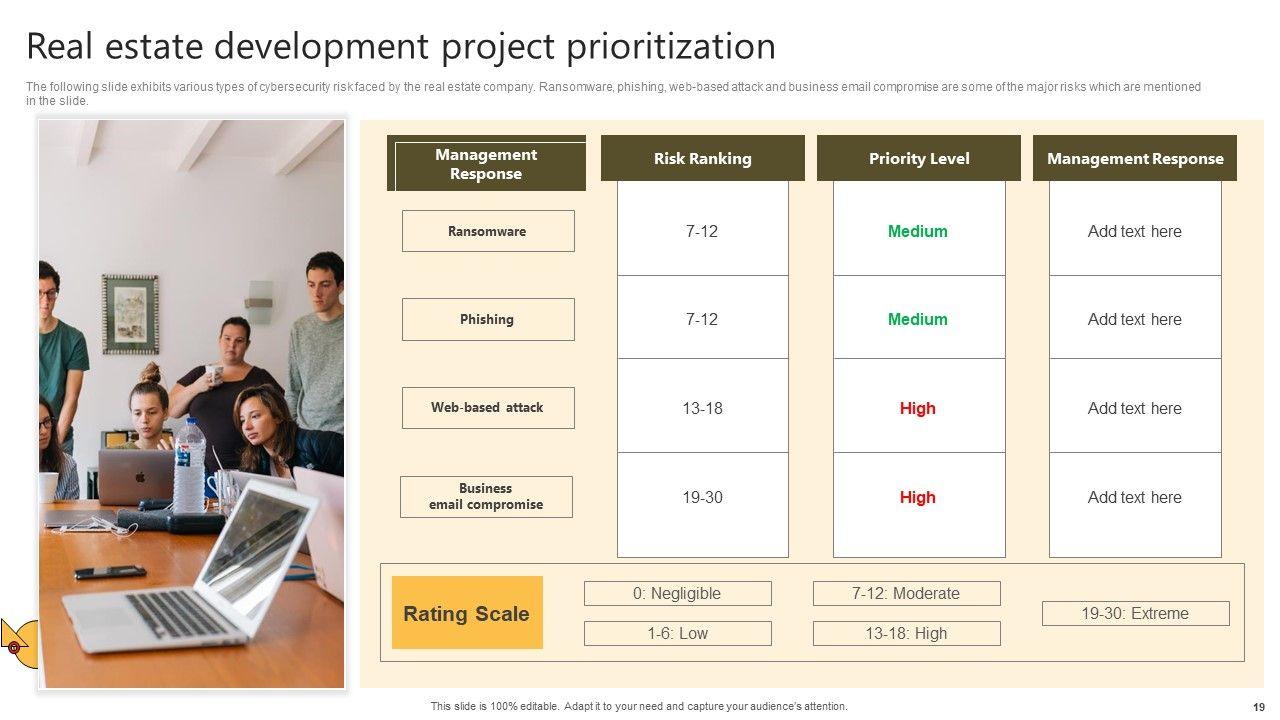 Real estate development project prioritization

The following slide exhibits various types of cybersecurity risk faced by the real estate company. Ransomware, phishing, web-based attack and business email compromise are some of the major risks which are mentioned in the slide.

| Management Response | Risk Ranking | Priority Level | Management Response |
|---|---|---|---|
| Ransomware | 7-12 | Medium | Add text here |
| Phishing | 7-12 | Medium | Add text here |
| Web-based attack | 13-18 | High | Add text here |
| Business email compromise | 19-30 | High | Add text here |

Rating Scale

0: Negligible
1-6: Low
7-12: Moderate
13-18: High
19-30: Extreme

This slide is 100% editable. Adapt it to your need and capture your audience's attention.

19